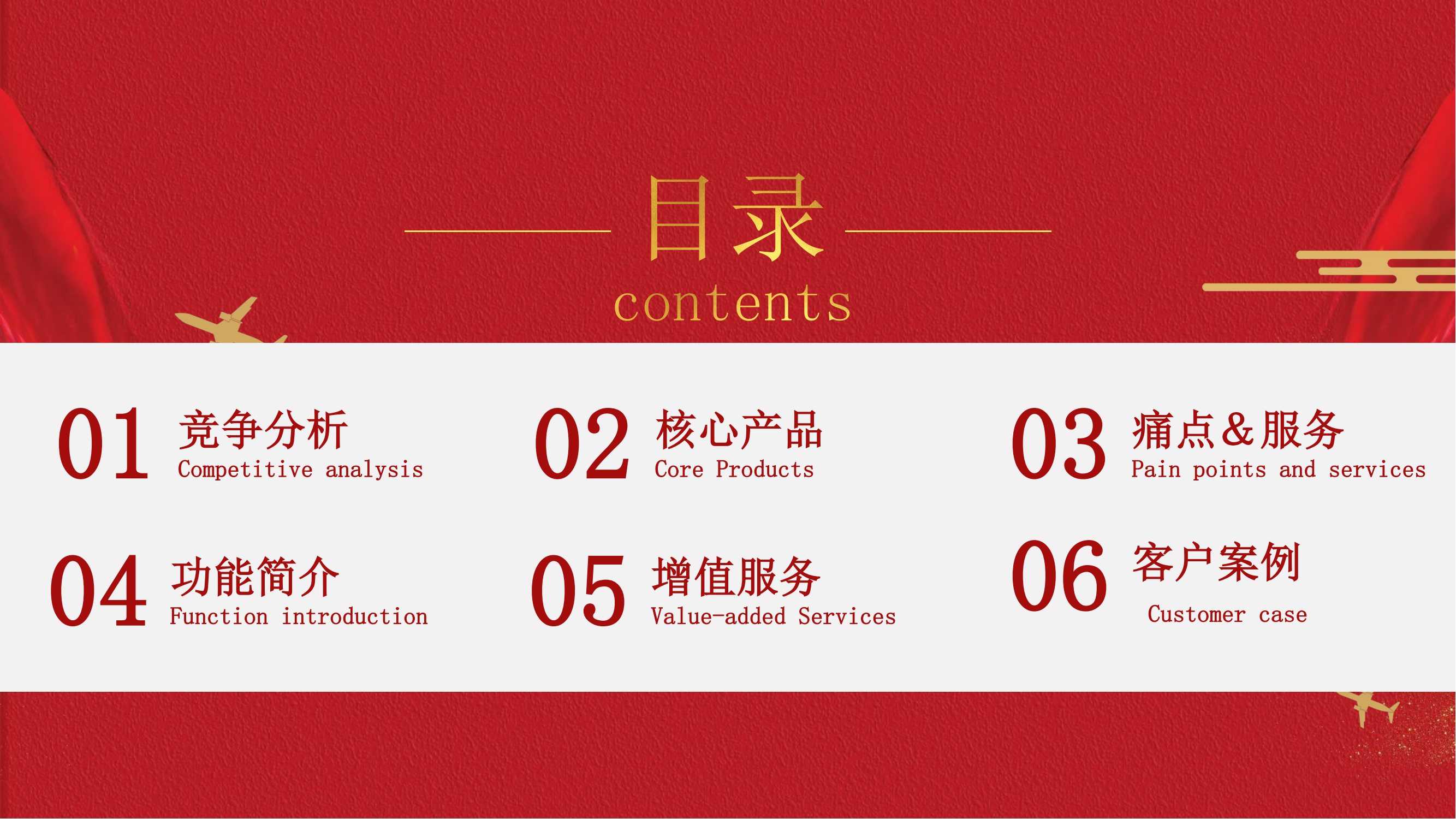 目录
contents

01 竞争分析
Competitive analysis

02 核心产品
Core Products

03 痛点&服务
Pain points and services

04 功能简介
Function introduction

05 增值服务
Value-added Services

06 客户案例
Customer case